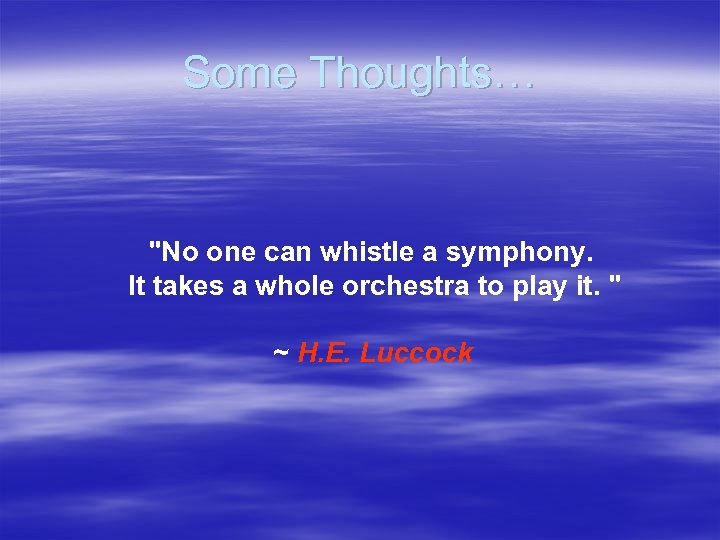 Some Thoughts…

"No one can whistle a symphony. It takes a whole orchestra to play it. "

~ H.E. Luccock